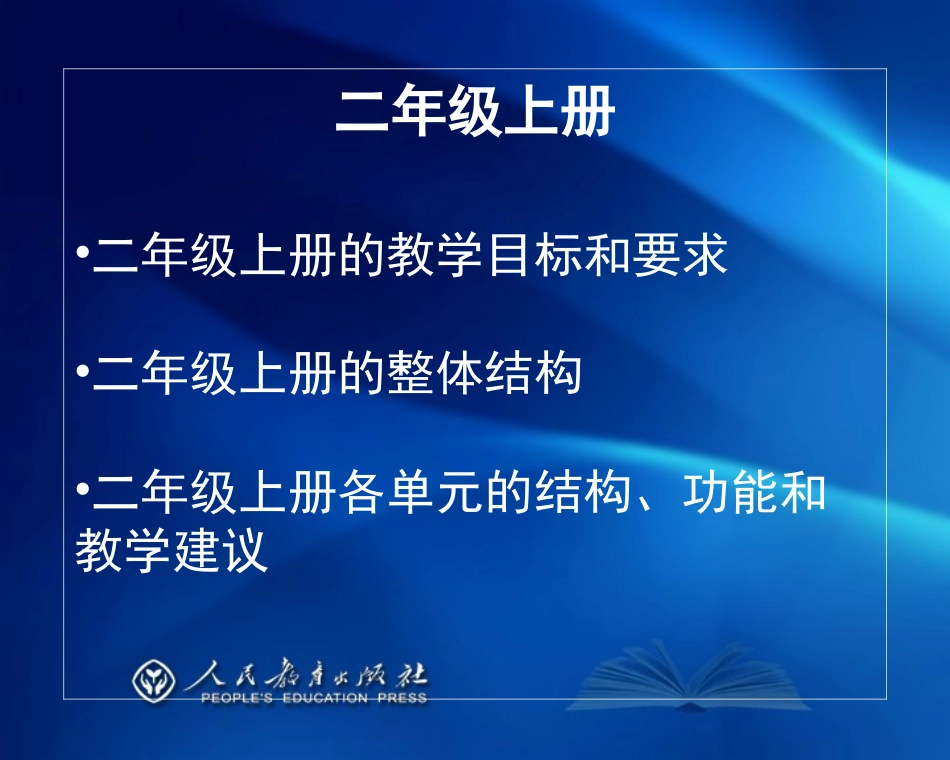 二年级上册

•二年级上册的教学目标和要求

•二年级上册的整体结构

•二年级上册各单元的结构、功能和教学建议

人民教育出版社
PEOPLE'S EDUCATION PRESS